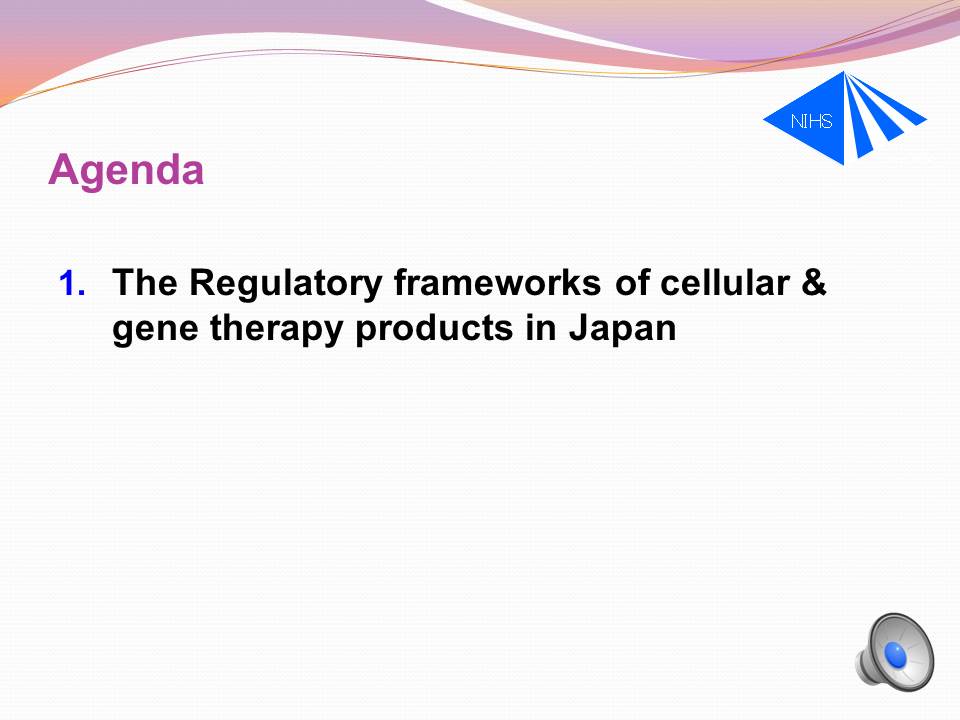 NIHS

Agenda

1. The Regulatory frameworks of cellular & gene therapy products in Japan